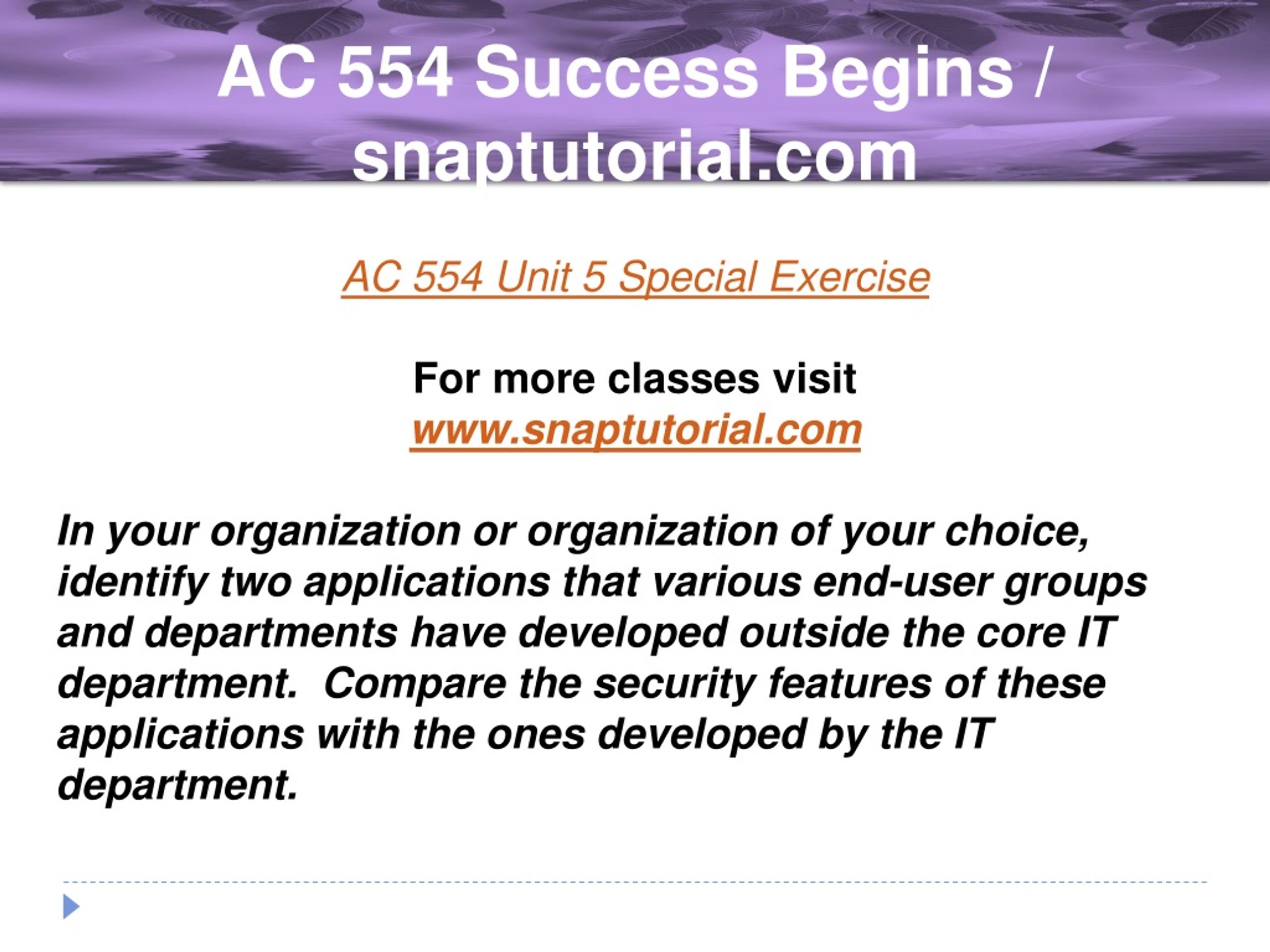 AC 554 Success Begins / snaptutorial.com

AC 554 Unit 5 Special Exercise

For more classes visit
www.snaptutorial.com

In your organization or organization of your choice, identify two applications that various end-user groups and departments have developed outside the core IT department.  Compare the security features of these applications with the ones developed by the IT department.